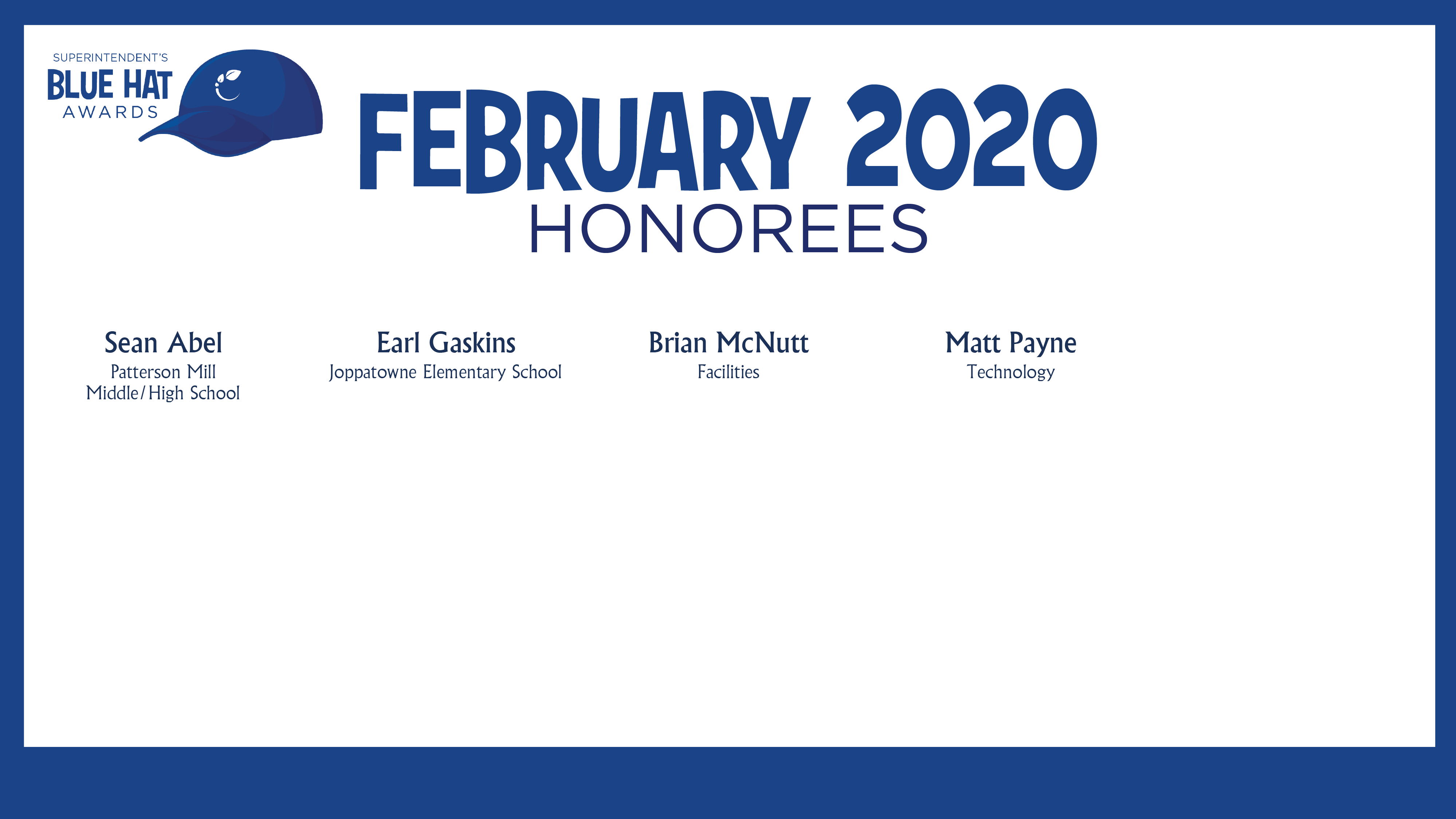 SUPERINTENDENT'S
BLUE HAT
AWARDS

FEBRUARY 2020
HONOREES

Sean Abel
Patterson Mill Middle/High School

Earl Gaskins
Joppatowne Elementary School

Brian McNutt
Facilities

Matt Payne
Technology